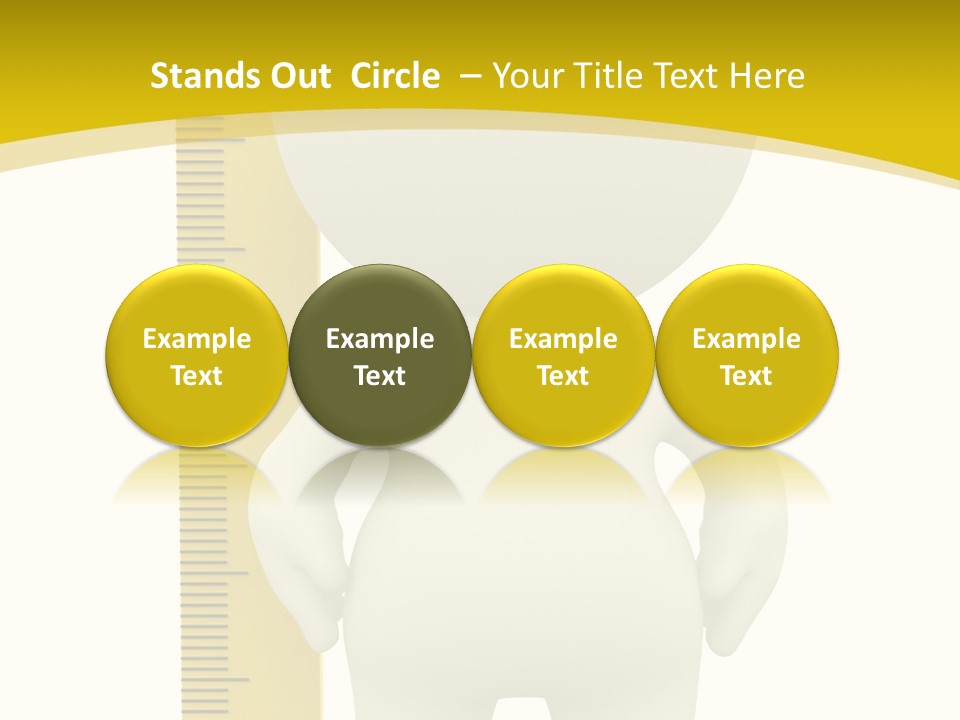 Stands Out Circle – Your Title Text Here

Example Text

Example Text

Example Text

Example Text